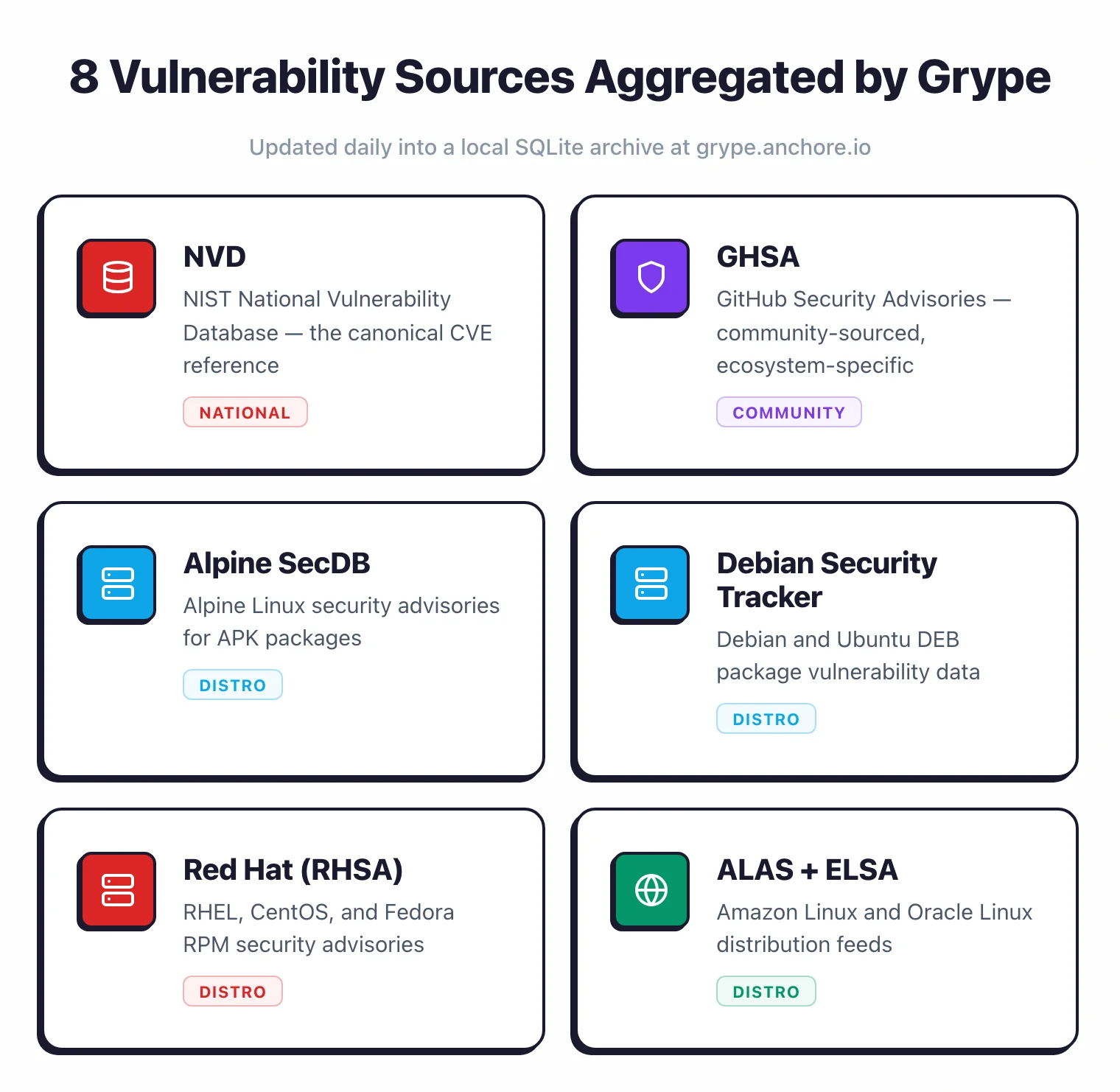 8 Vulnerability Sources Aggregated by Grype

Updated daily into a local SQLite archive at grype.anchore.io

NVD

NIST National Vulnerability Database — the canonical CVE reference

NATIONAL

GHSA

GitHub Security Advisories — community-sourced, ecosystem-specific

COMMUNITY

Alpine SecDB

Alpine Linux security advisories for APK packages

DISTRO

Debian Security Tracker

Debian and Ubuntu DEB package vulnerability data

DISTRO

Red Hat (RHSA)

RHEL, CentOS, and Fedora RPM security advisories

DISTRO

ALAS + ELSA

Amazon Linux and Oracle Linux distribution feeds

DISTRO